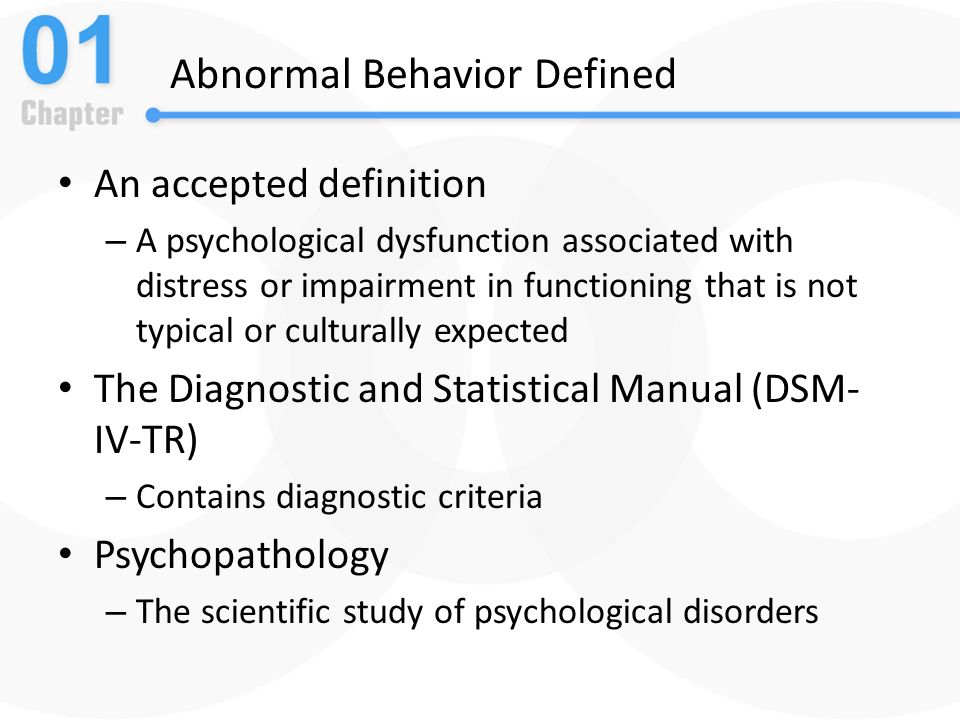 01
Chapter

Abnormal Behavior Defined

• An accepted definition
– A psychological dysfunction associated with distress or impairment in functioning that is not typical or culturally expected
• The Diagnostic and Statistical Manual (DSM-IV-TR)
– Contains diagnostic criteria
• Psychopathology
– The scientific study of psychological disorders